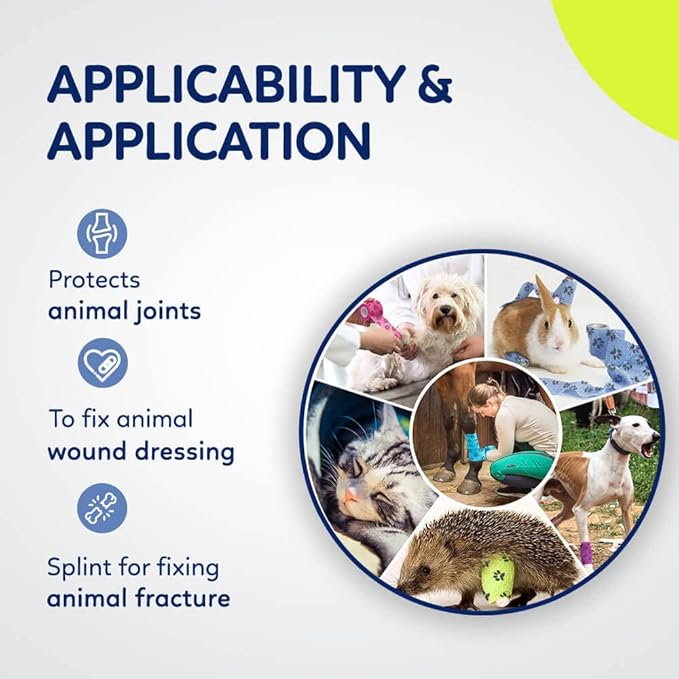 APPLICABILITY & APPLICATION

Protects
animal joints

To fix animal
wound dressing

Splint for fixing
animal fracture